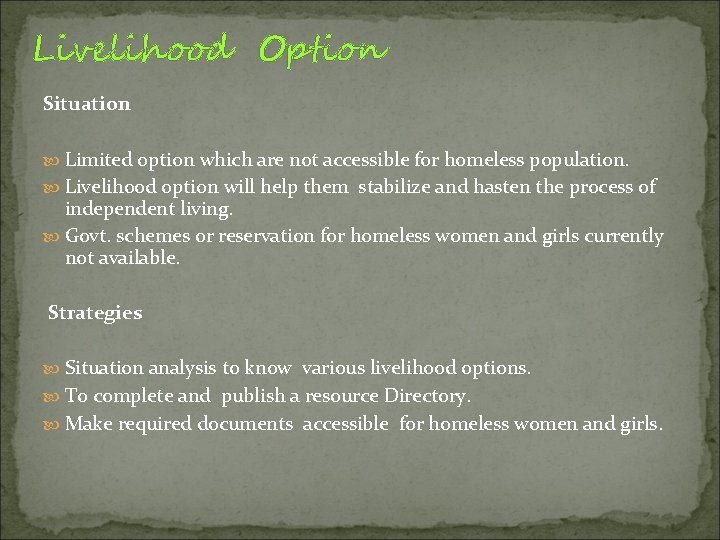 Livelihood Option

Situation

Limited option which are not accessible for homeless population.
Livelihood option will help them stabilize and hasten the process of independent living.
Govt. schemes or reservation for homeless women and girls currently not available.

Strategies

Situation analysis to know various livelihood options.
To complete and publish a resource Directory.
Make required documents accessible for homeless women and girls.